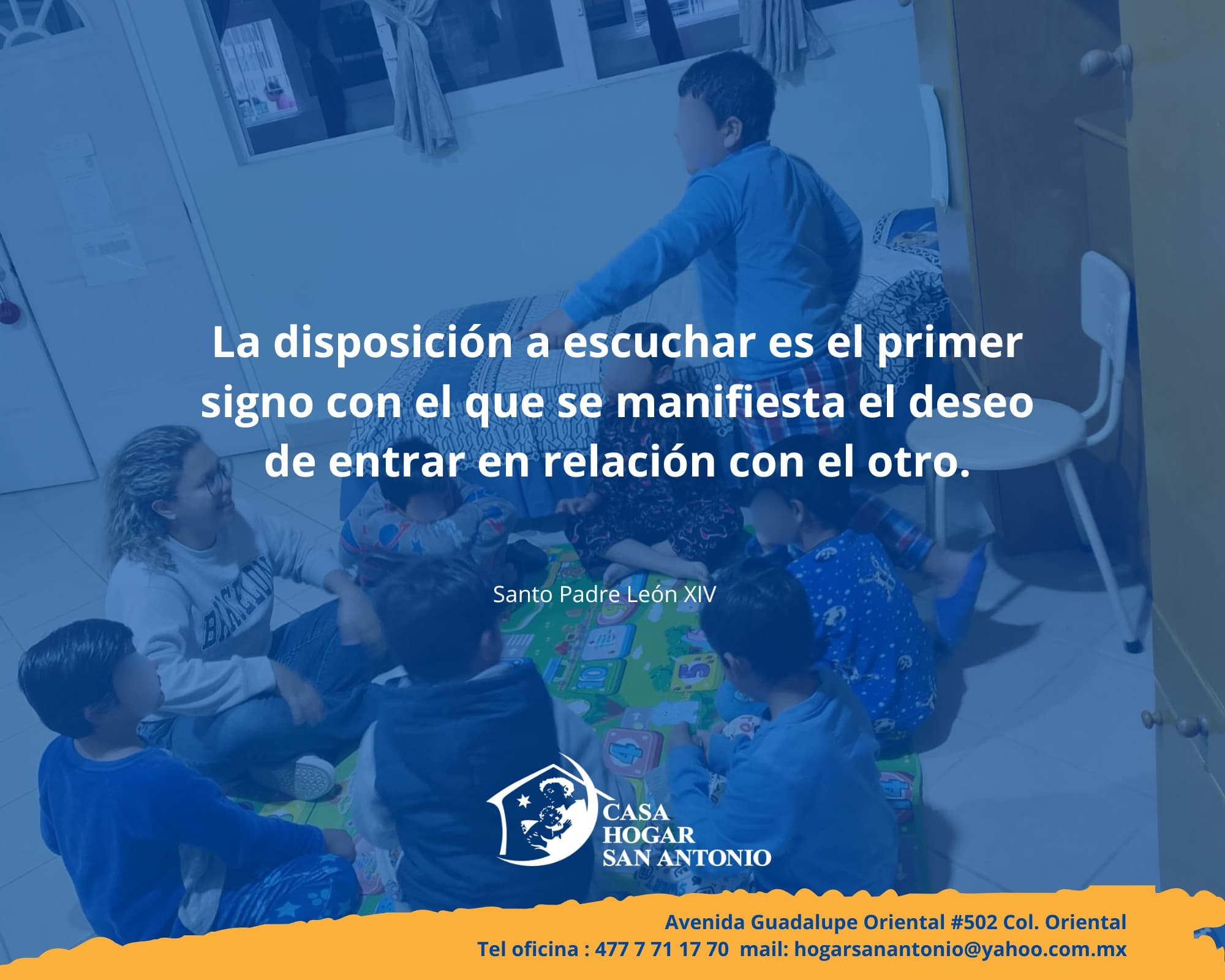 La disposición a escuchar es el primer signo con el que se manifiesta el deseo de entrar en relación con el otro.

Santo Padre León XIV

CASA HOGAR SAN ANTONIO

Avenida Guadalupe Oriental #502 Col. Oriental
Tel oficina : 477 7 71 17 70 mail: hogarsanantonio@yahoo.com.mx